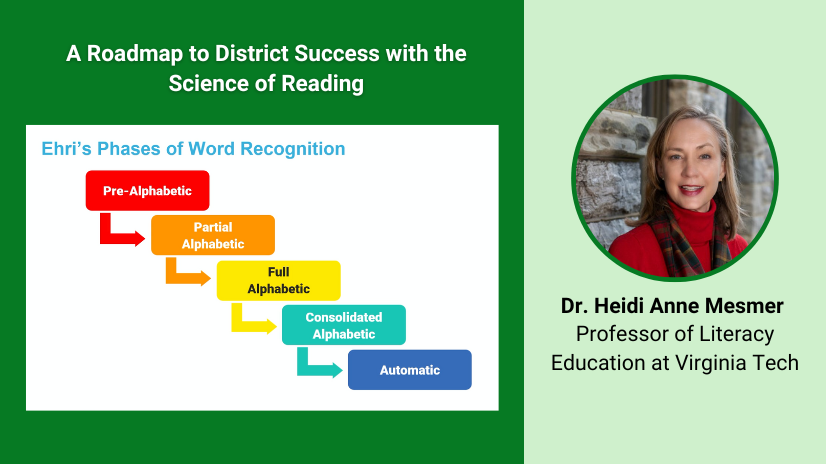 A Roadmap to District Success with the Science of Reading

Ehri's Phases of Word Recognition

Pre-Alphabetic

Partial Alphabetic

Full Alphabetic

Consolidated Alphabetic

Automatic

Dr. Heidi Anne Mesmer
Professor of Literacy Education at Virginia Tech